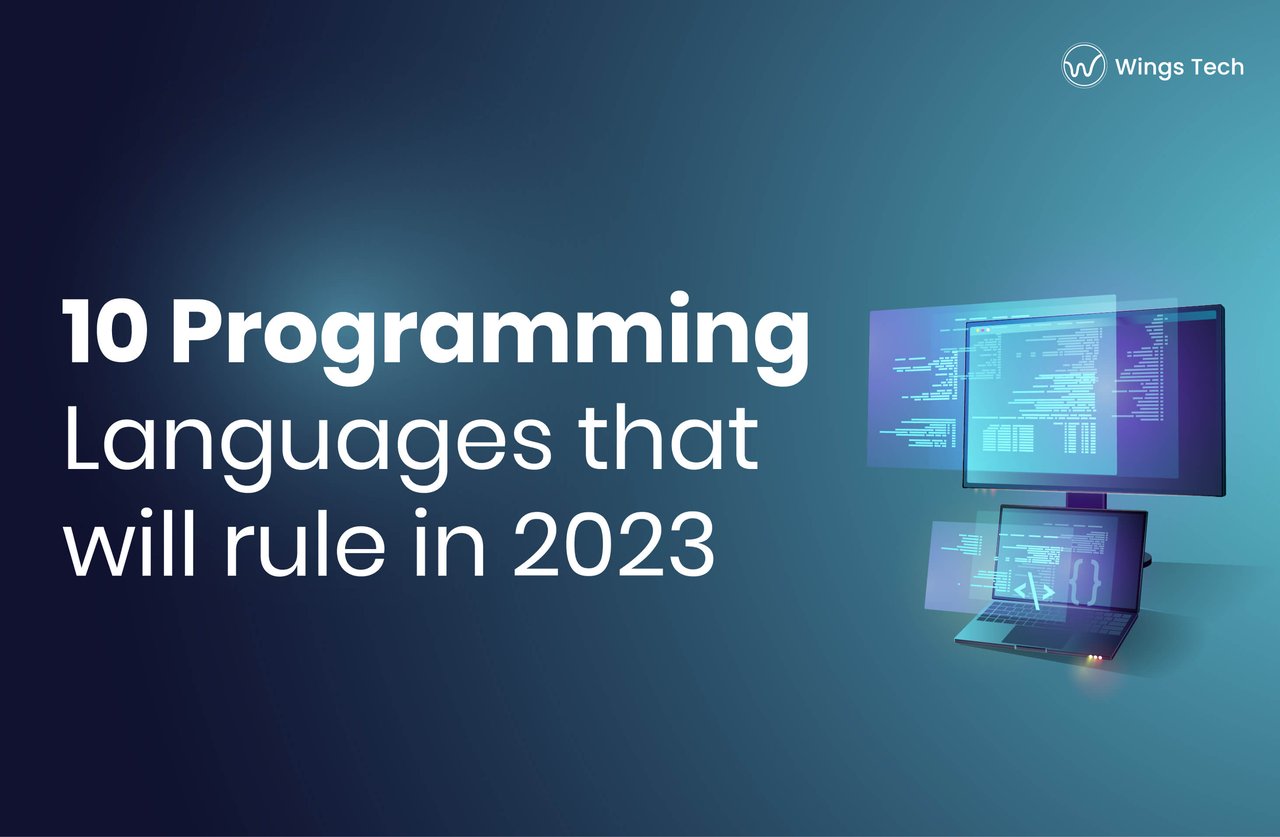 Wings Tech

10 Programming Languages that will rule in 2023

</> {}